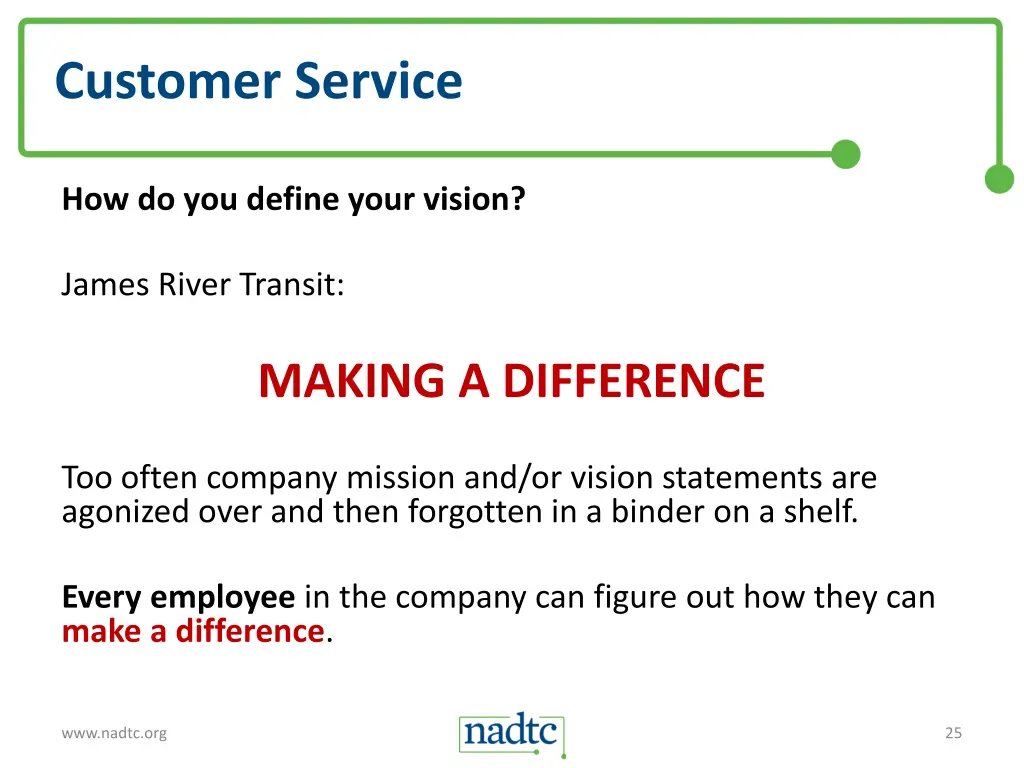 Customer Service

How do you define your vision?

James River Transit:

MAKING A DIFFERENCE

Too often company mission and/or vision statements are agonized over and then forgotten in a binder on a shelf.

Every employee in the company can figure out how they can make a difference.

www.nadtc.org

nadtc

25